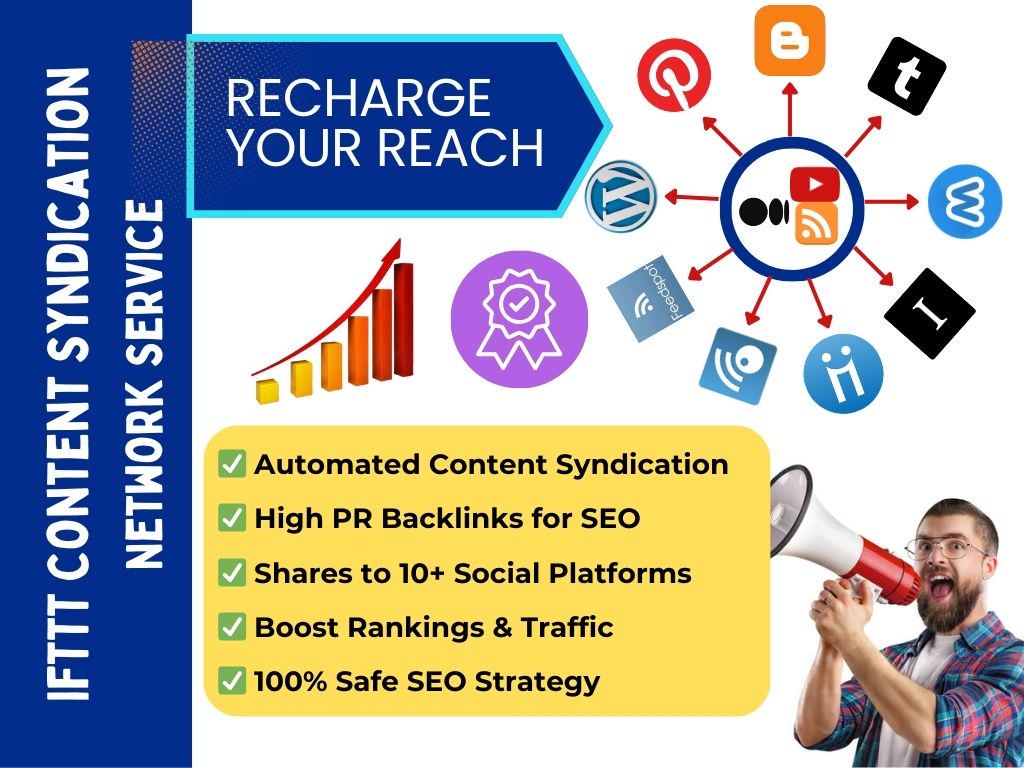 IFTTT CONTENT SYNDICATION NETWORK SERVICE

RECHARGE YOUR REACH

Feedspot

✅ Automated Content Syndication
✅ High PR Backlinks for SEO
✅ Shares to 10+ Social Platforms
✅ Boost Rankings & Traffic
✅ 100% Safe SEO Strategy